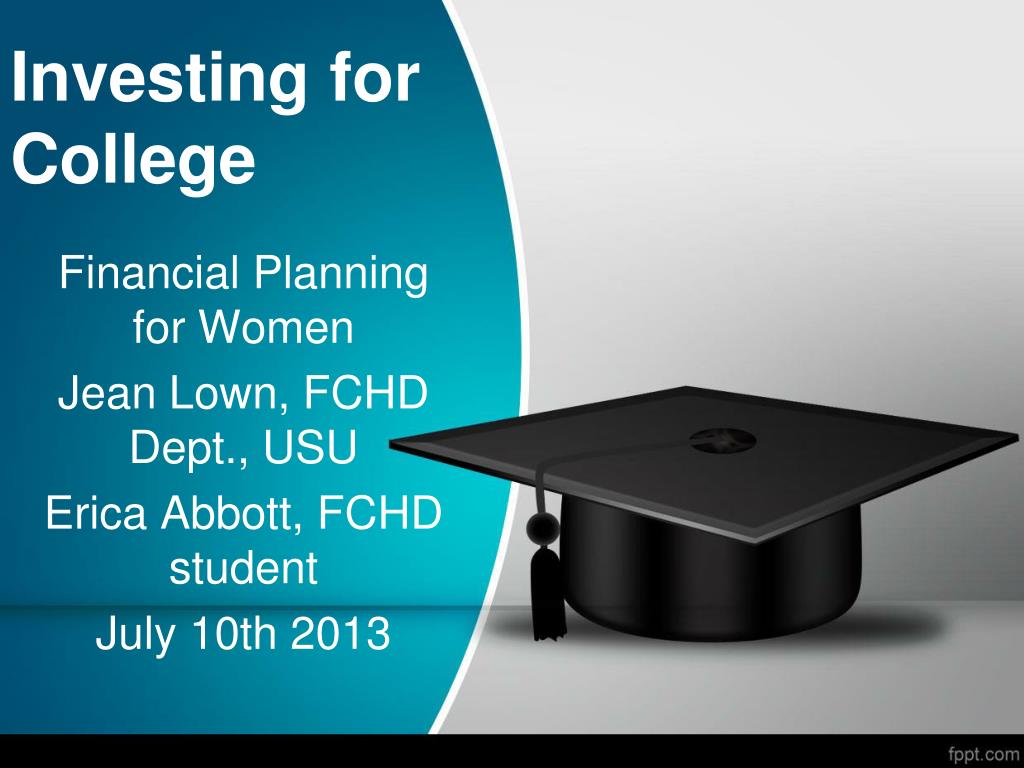 Investing for College

Financial Planning for Women

Jean Lown, FCHD Dept., USU

Erica Abbott, FCHD student

July 10th 2013

fppt.com